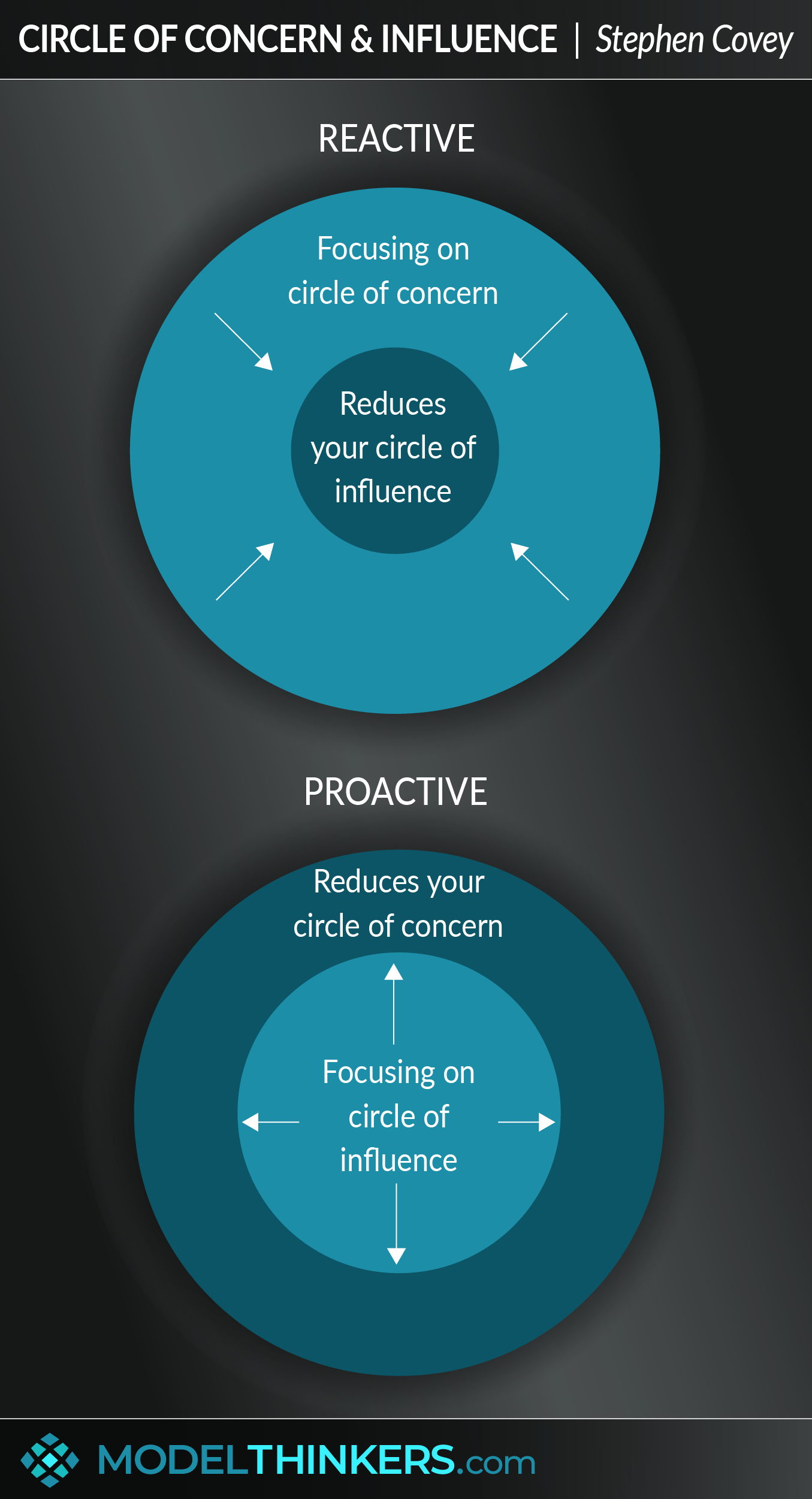 CIRCLE OF CONCERN & INFLUENCE | Stephen Covey

REACTIVE

Focusing on circle of concern

Reduces your circle of influence

PROACTIVE

Reduces your circle of concern

Focusing on circle of influence

MODELTHINKERS.com